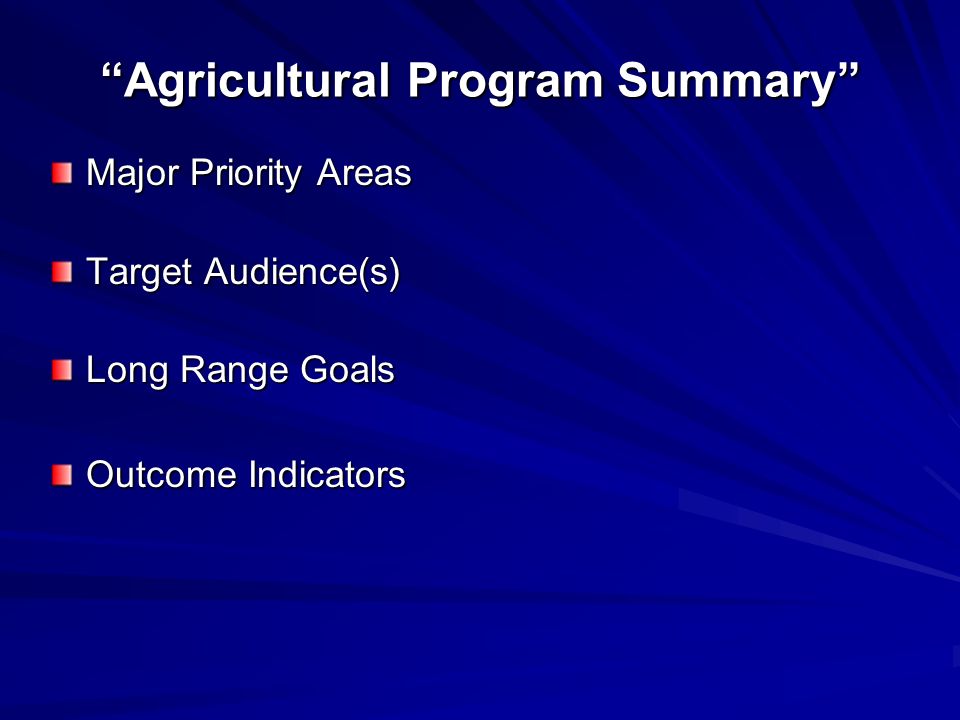 “Agricultural Program Summary”

Major Priority Areas

Target Audience(s)

Long Range Goals

Outcome Indicators